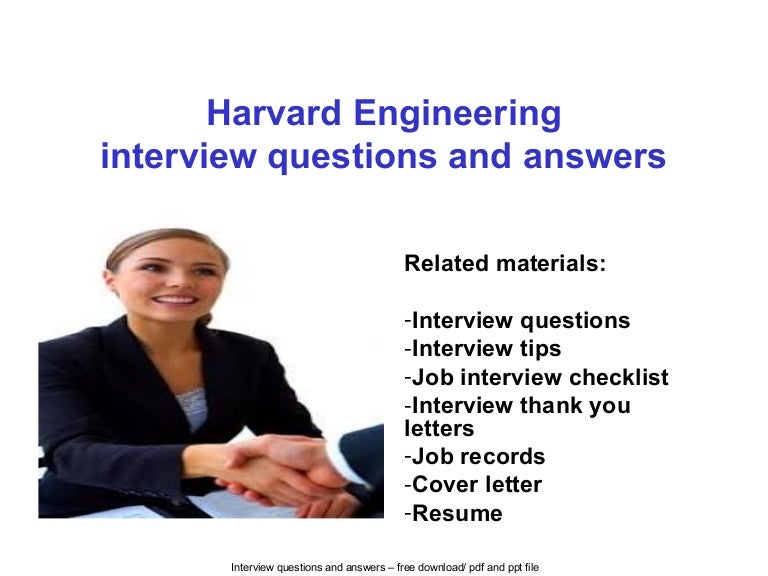 Harvard Engineering
interview questions and answers

Related materials:

-Interview questions
-Interview tips
-Job interview checklist
-Interview thank you letters
-Job records
-Cover letter
-Resume

Interview questions and answers – free download/ pdf and ppt file